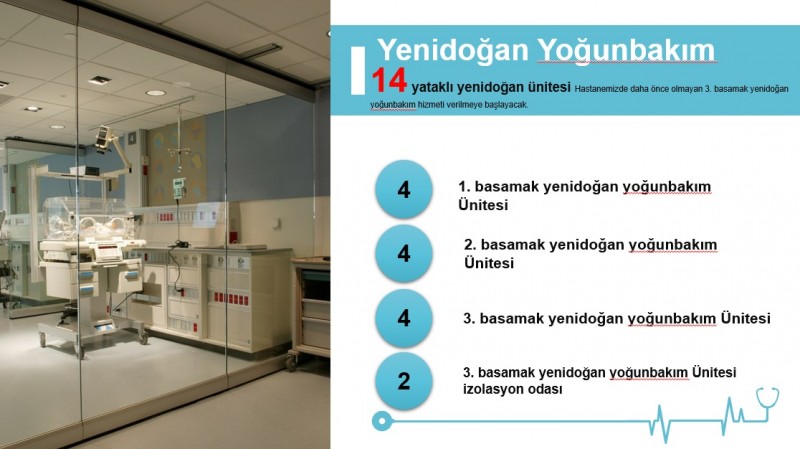 Yenidoğan Yoğunbakım

14 yataklı yenidoğan ünitesi Hastanemizde daha önce olmayan 3. basamak yenidoğan yoğunbakım hizmeti verilmeye başlayacak.

4 1. basamak yenidoğan yoğunbakım Ünitesi

4 2. basamak yenidoğan yoğunbakım Ünitesi

4 3. basamak yenidoğan yoğunbakım Ünitesi

2 3. basamak yenidoğan yoğunbakım Ünitesi izolasyon odası